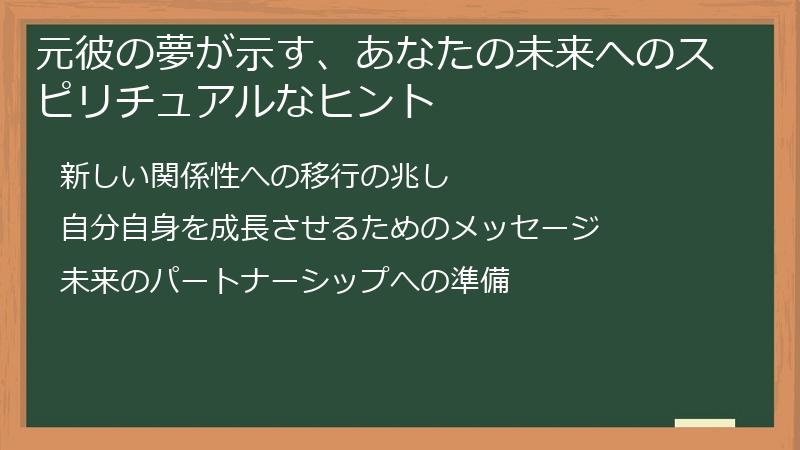 元彼の夢が示す、あなたの未来へのスピリチュアルなヒント

新しい関係性への移行の兆し

自分自身を成長させるためのメッセージ

未来のパートナーシップへの準備